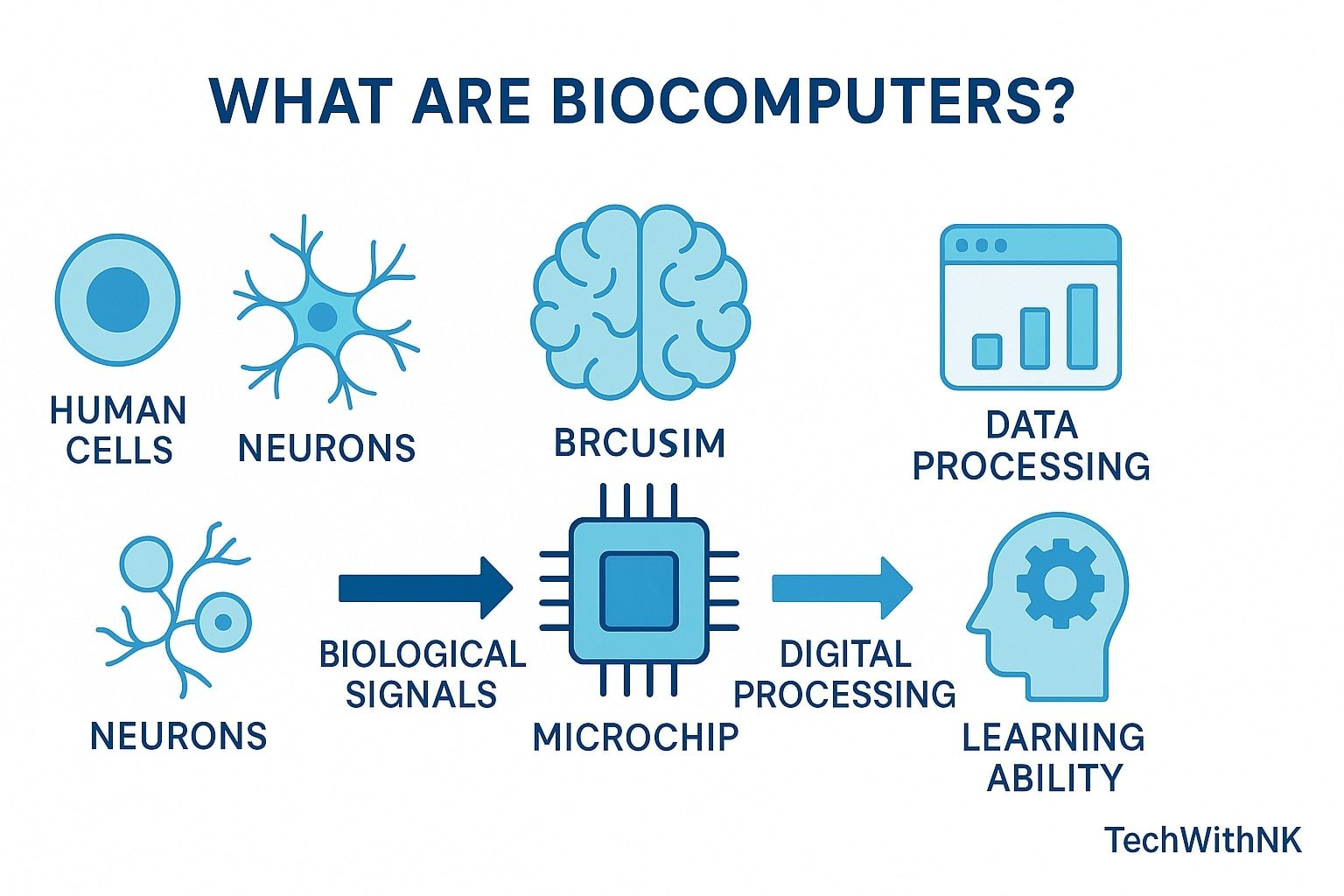 WHAT ARE BIOCOMPUTERS?

HUMAN CELLS

NEURONS

BRCUSIM

DATA PROCESSING

NEURONS

BIOLOGICAL SIGNALS

MICROCHIP

DIGITAL PROCESSING

LEARNING ABILITY

TechWithNK